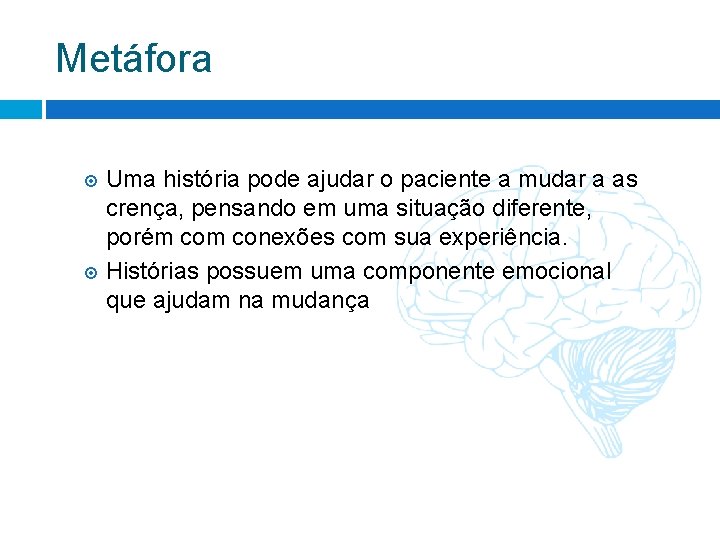 Metáfora

Uma história pode ajudar o paciente a mudar a as crença, pensando em uma situação diferente, porém com conexões com sua experiência.

Histórias possuem uma componente emocional que ajudam na mudança